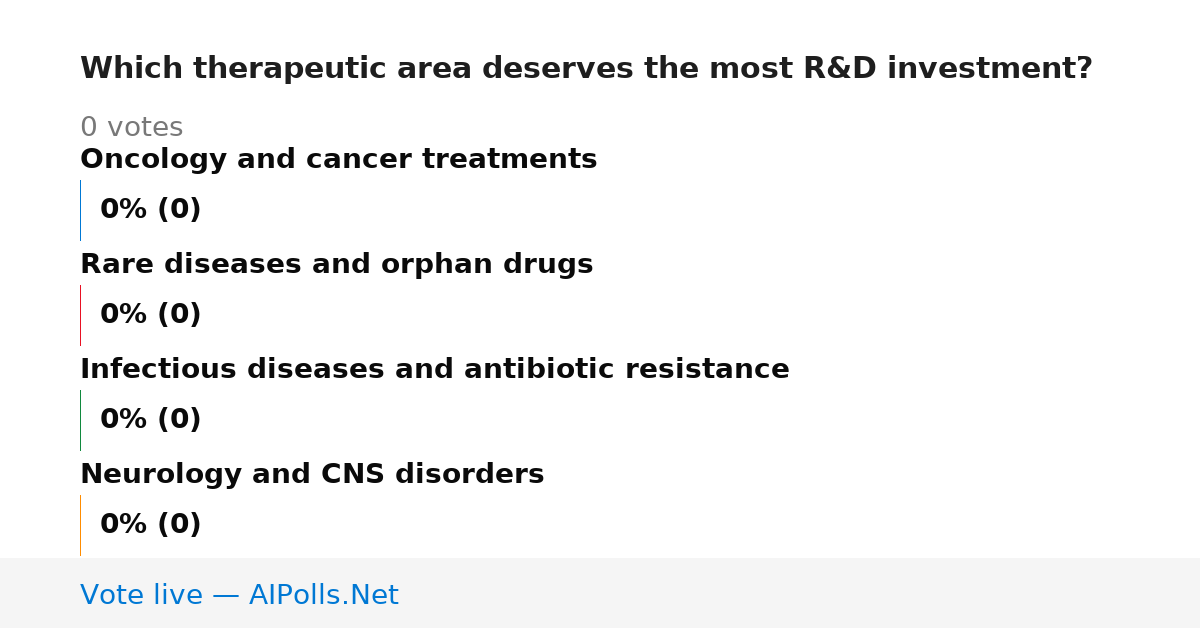 Which therapeutic area deserves the most R&D investment?

0 votes

Oncology and cancer treatments

0% (0)

Rare diseases and orphan drugs

0% (0)

Infectious diseases and antibiotic resistance

0% (0)

Neurology and CNS disorders

0% (0)

Vote live — AIPolls.Net